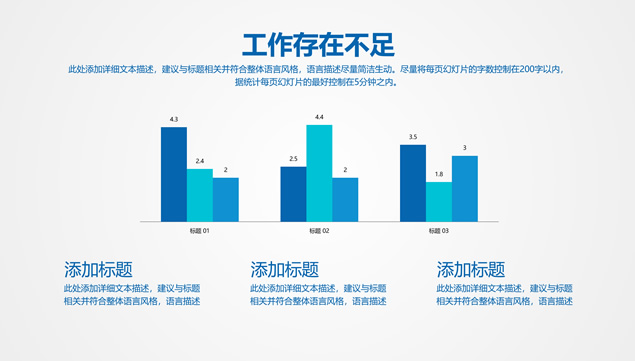 工作存在不足

此处添加详细文本描述，建议与标题相关并符合整体语言风格，语言描述尽量简洁生动。尽量将每页幻灯片的字数控制在200字以内，据统计每页幻灯片的最好控制在5分钟之内。

4.3
2.4
2
2.5
4.4
2
3.5
1.8
3

标题 01
标题 02
标题 03

添加标题
此处添加详细文本描述，建议与标题相关并符合整体语言风格，语言描述

添加标题
此处添加详细文本描述，建议与标题相关并符合整体语言风格，语言描述

添加标题
此处添加详细文本描述，建议与标题相关并符合整体语言风格，语言描述